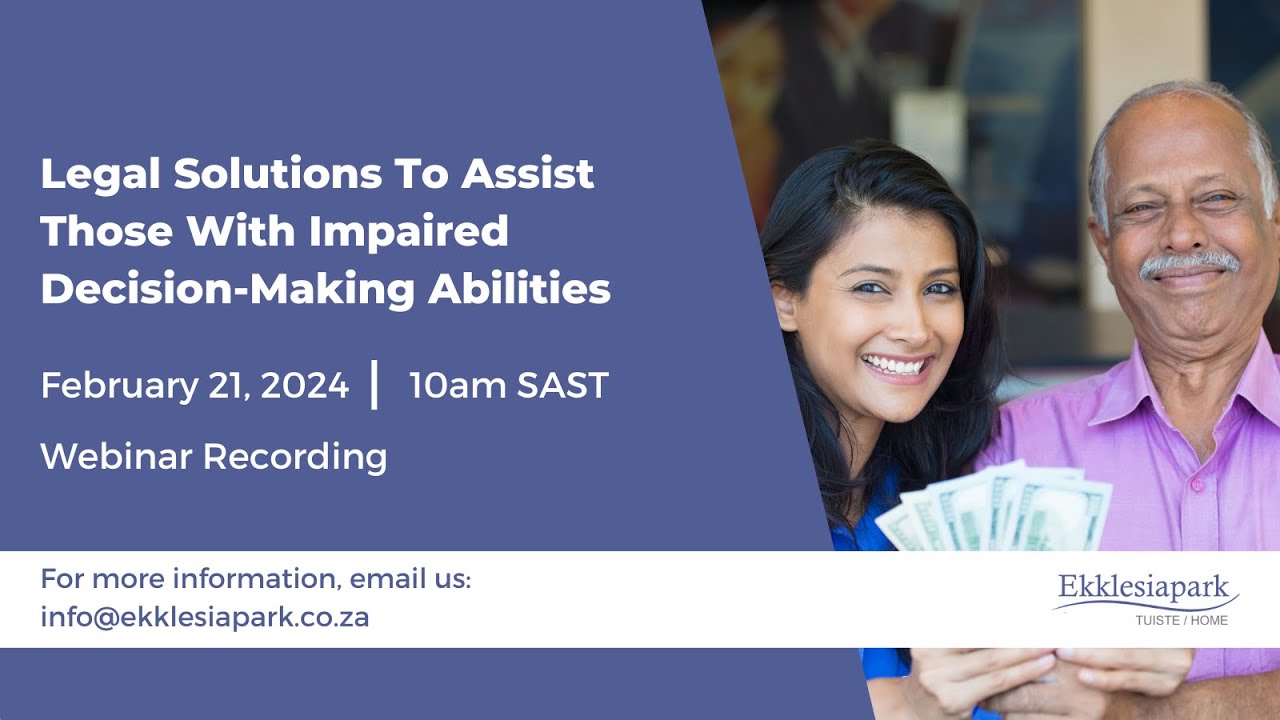 Legal Solutions To Assist Those With Impaired Decision-Making Abilities

February 21, 2024 | 10am SAST

Webinar Recording

For more information, email us:
info@ekklesiapark.co.za

Ekklesiapark
TUISTE / HOME